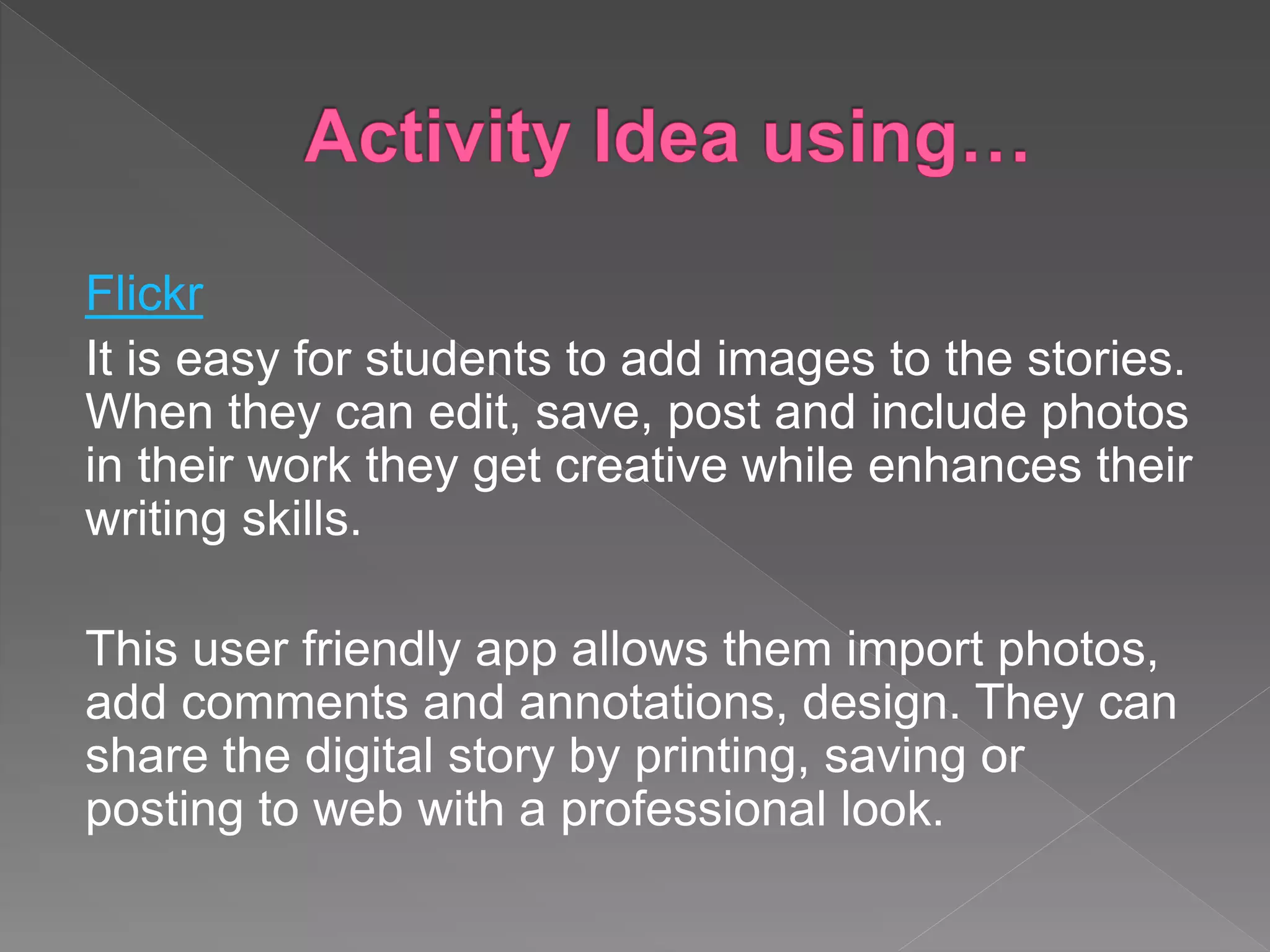 Activity Idea using…

Flickr

It is easy for students to add images to the stories. When they can edit, save, post and include photos in their work they get creative while enhances their writing skills.

This user friendly app allows them import photos, add comments and annotations, design. They can share the digital story by printing, saving or posting to web with a professional look.